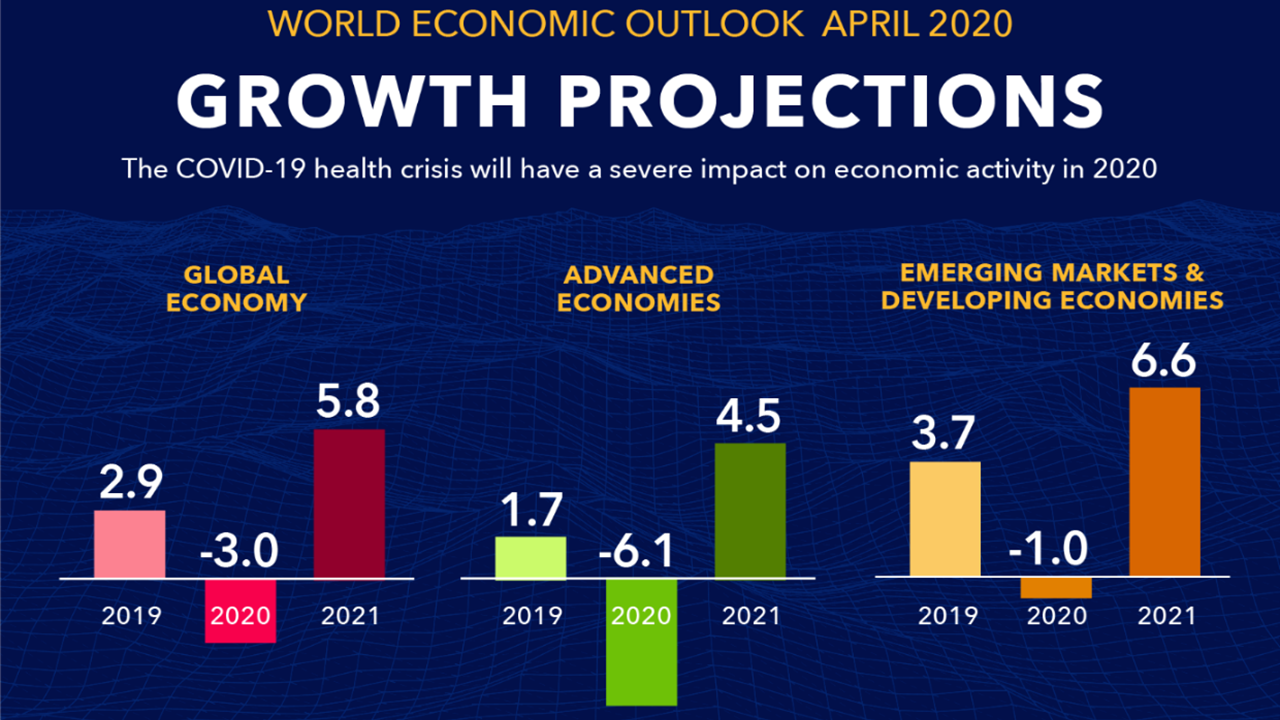 WORLD ECONOMIC OUTLOOK APRIL 2020

GROWTH PROJECTIONS

The COVID-19 health crisis will have a severe impact on economic activity in 2020

GLOBAL ECONOMY

2.9 -3.0 5.8

2019 2020 2021

ADVANCED ECONOMIES

1.7 -6.1 4.5

2019 2020 2021

EMERGING MARKETS & DEVELOPING ECONOMIES

3.7 -1.0 6.6

2019 2020 2021